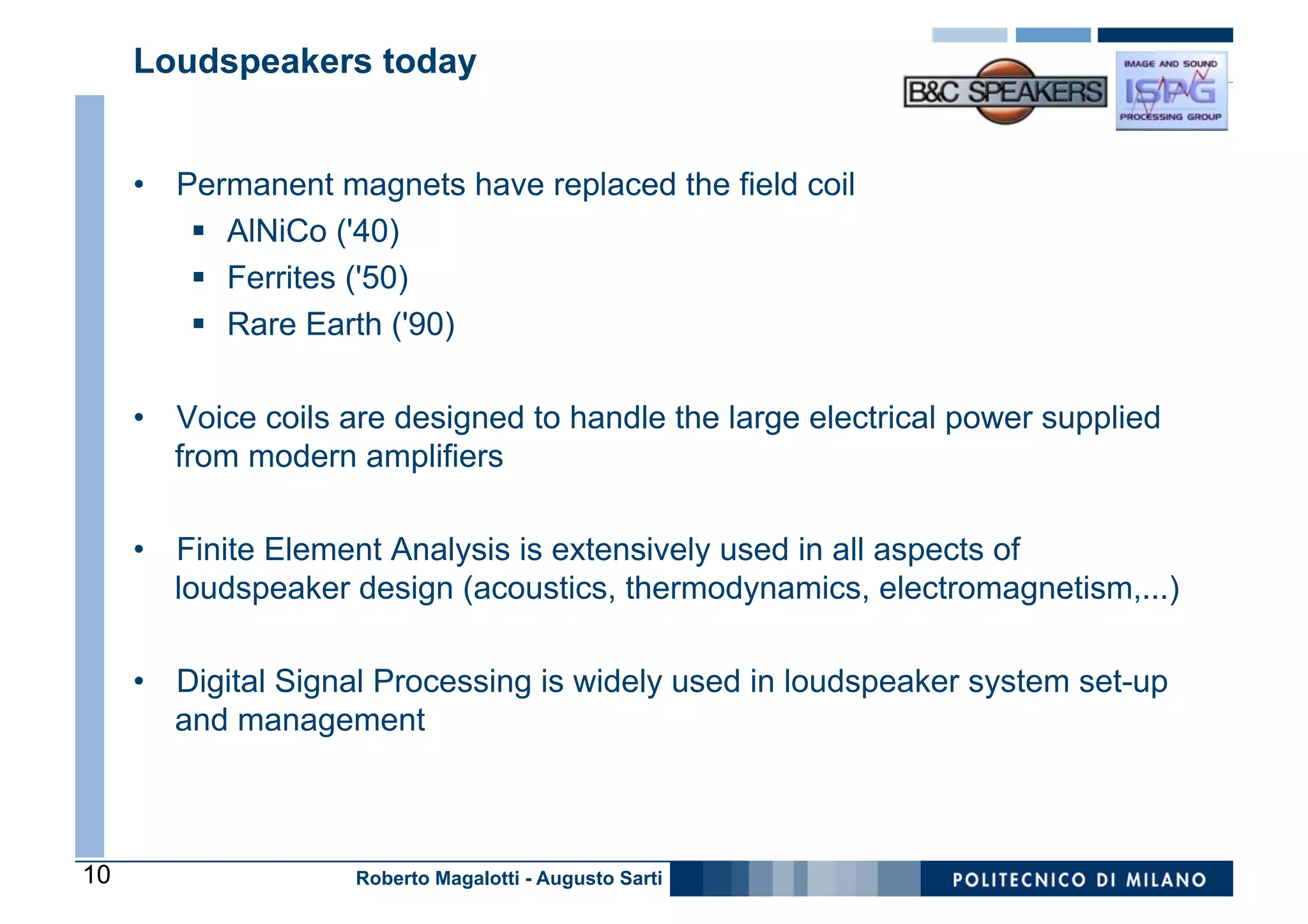 Loudspeakers today

B&C SPEAKERS

IMAGE AND SOUND
ISPG
PROCESSING GROUP

• Permanent magnets have replaced the field coil
▪ AlNiCo ('40)
▪ Ferrites ('50)
▪ Rare Earth ('90)

• Voice coils are designed to handle the large electrical power supplied from modern amplifiers

• Finite Element Analysis is extensively used in all aspects of loudspeaker design (acoustics, thermodynamics, electromagnetism,...)

• Digital Signal Processing is widely used in loudspeaker system set-up and management

10

Roberto Magalotti - Augusto Sarti

POLITECNICO DI MILANO